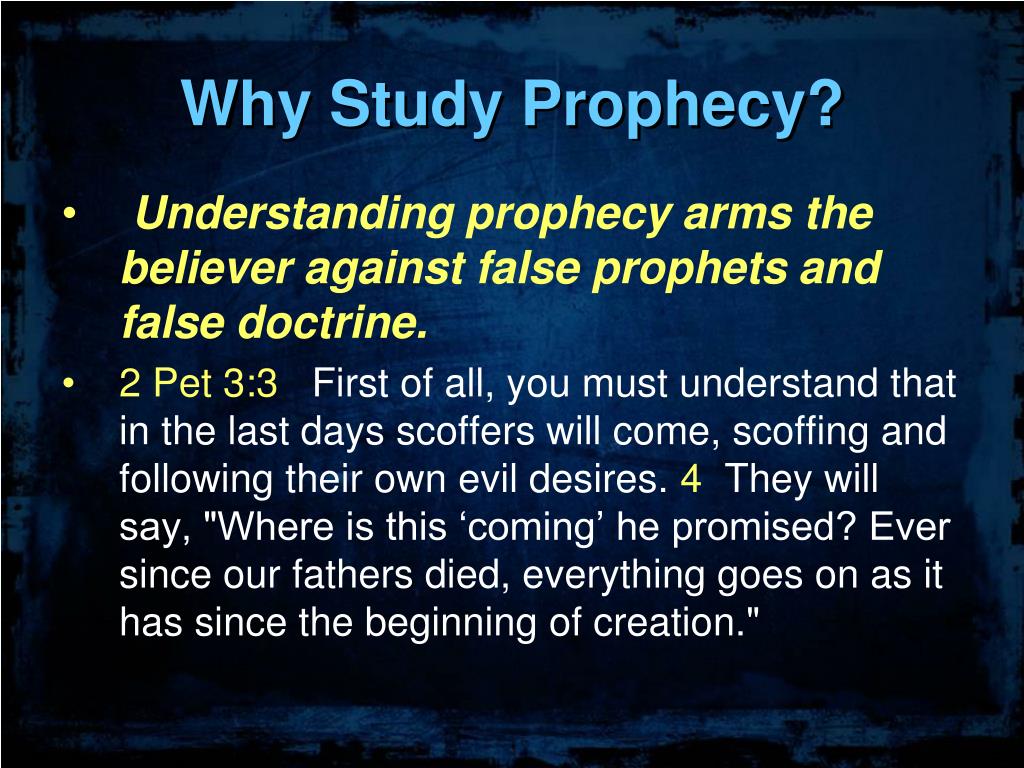 Why Study Prophecy?

• Understanding prophecy arms the believer against false prophets and false doctrine.

• 2 Pet 3:3 First of all, you must understand that in the last days scoffers will come, scoffing and following their own evil desires. 4 They will say, "Where is this ‘coming’ he promised? Ever since our fathers died, everything goes on as it has since the beginning of creation."